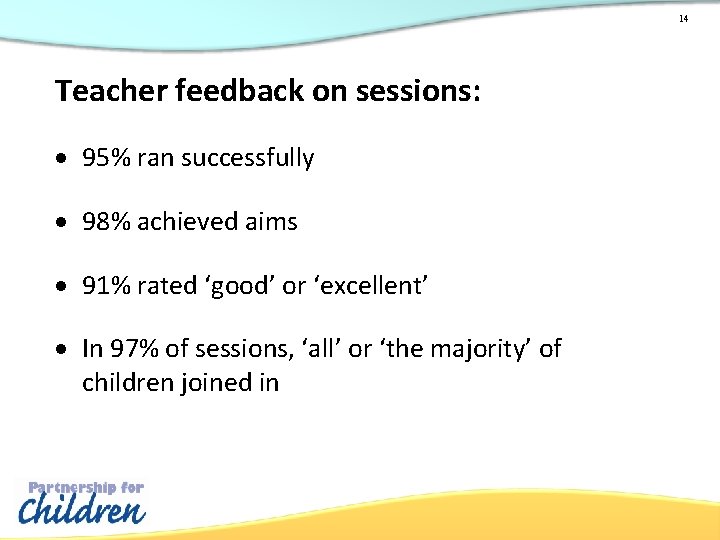 14

Teacher feedback on sessions:

• 95% ran successfully

• 98% achieved aims

• 91% rated 'good' or 'excellent'

• In 97% of sessions, 'all' or 'the majority' of children joined in

Partnership for
Children